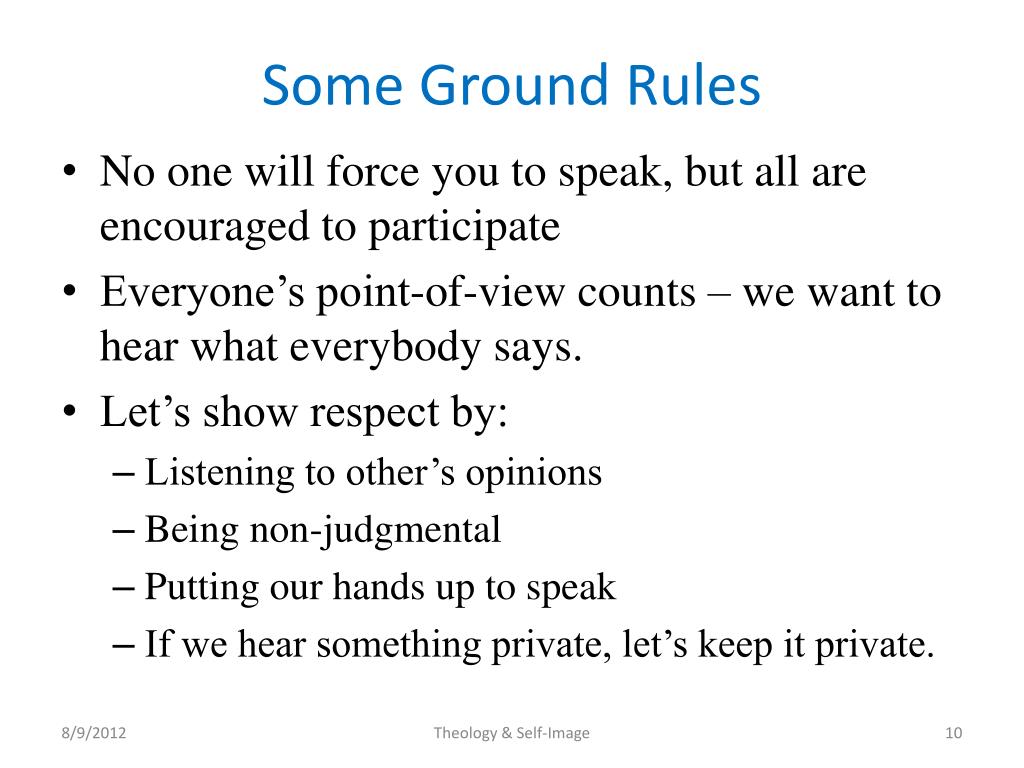 Some Ground Rules

• No one will force you to speak, but all are encouraged to participate
• Everyone’s point-of-view counts – we want to hear what everybody says.
• Let’s show respect by:
– Listening to other’s opinions
– Being non-judgmental
– Putting our hands up to speak
– If we hear something private, let’s keep it private.

8/9/2012 Theology & Self-Image 10